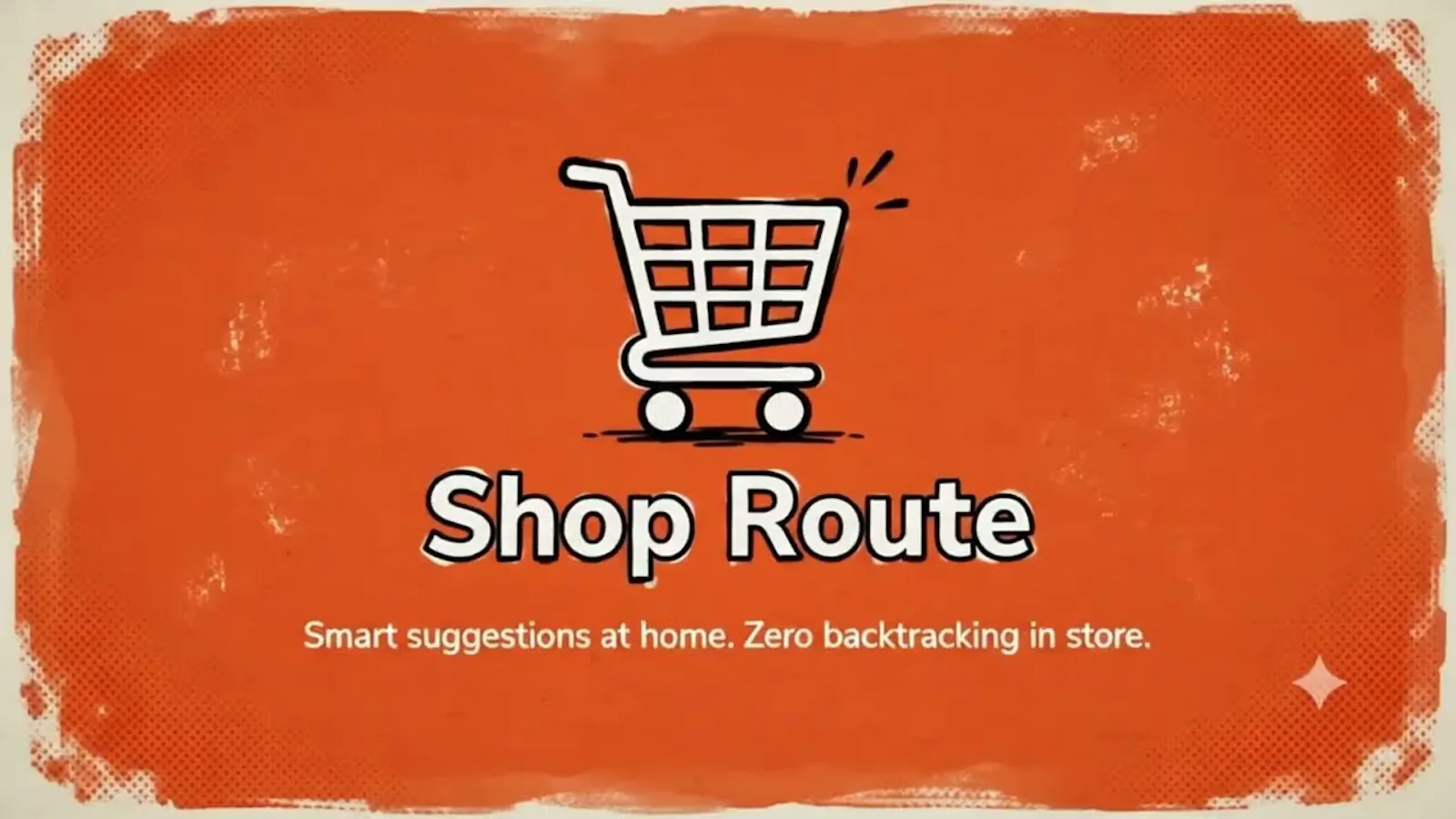 Shop Route

Smart suggestions at home. Zero backtracking in store.